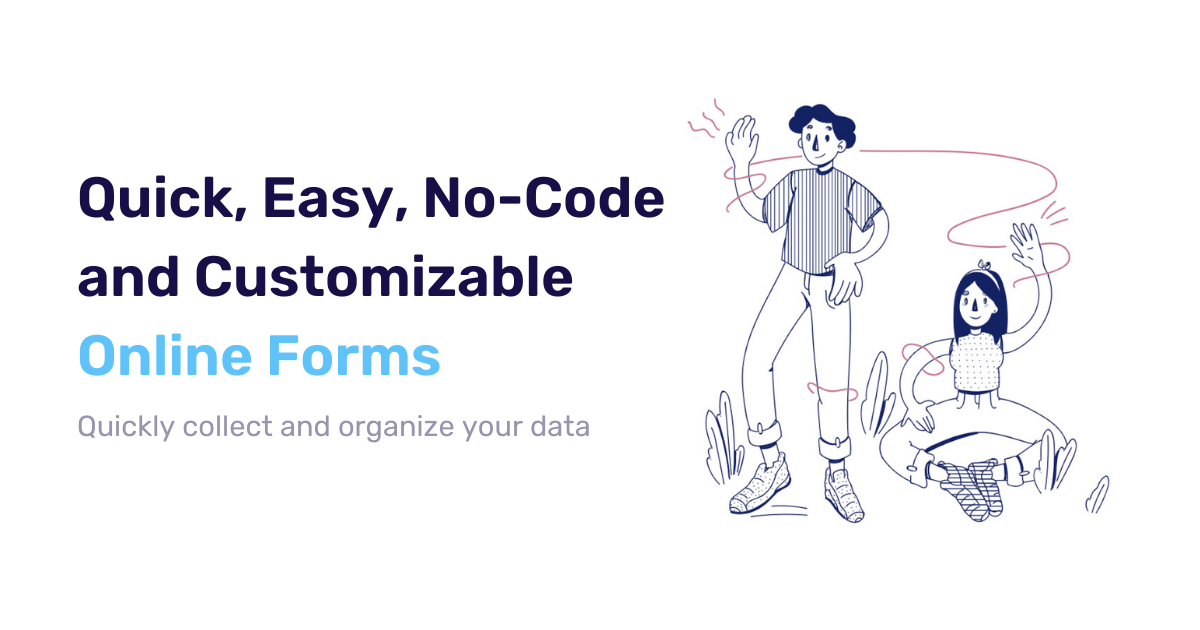 Quick, Easy, No-Code and Customizable
Online Forms

Quickly collect and organize your data